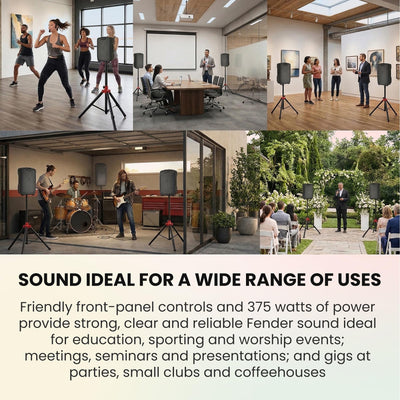 SOUND IDEAL FOR A WIDE RANGE OF USES

Friendly front-panel controls and 375 watts of power provide strong, clear and reliable Fender sound ideal for education, sporting and worship events; meetings, seminars and presentations; and gigs at parties, small clubs and coffeehouses